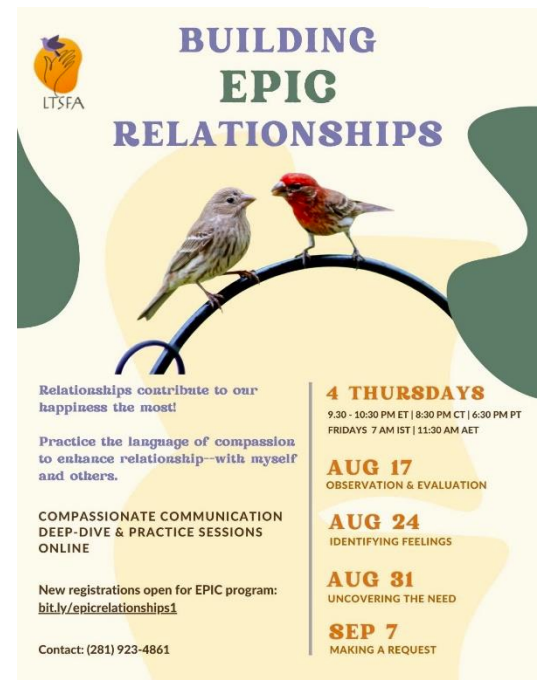 LTSFA

BUILDING
EPIC
RELATIONSHIPS

Relationships contribute to our happiness the most!

Practice the language of compassion to enhance relationship--with myself and others.

COMPASSIONATE COMMUNICATION DEEP-DIVE & PRACTICE SESSIONS ONLINE

New registrations open for EPIC program: bit.ly/epicrelationships1

Contact: (281) 923-4861

4 THURSDAYS
9.30 - 10:30 PM ET | 8:30 PM CT | 6:30 PM PT
FRIDAYS 7 AM IST | 11:30 AM AET

AUG 17
OBSERVATION & EVALUATION

AUG 24
IDENTIFYING FEELINGS

AUG 31
UNCOVERING THE NEED

SEP 7
MAKING A REQUEST